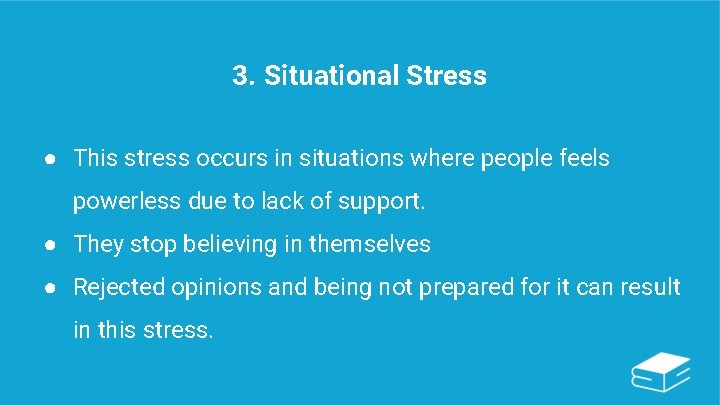 3. Situational Stress

● This stress occurs in situations where people feels powerless due to lack of support.
● They stop believing in themselves
● Rejected opinions and being not prepared for it can result in this stress.